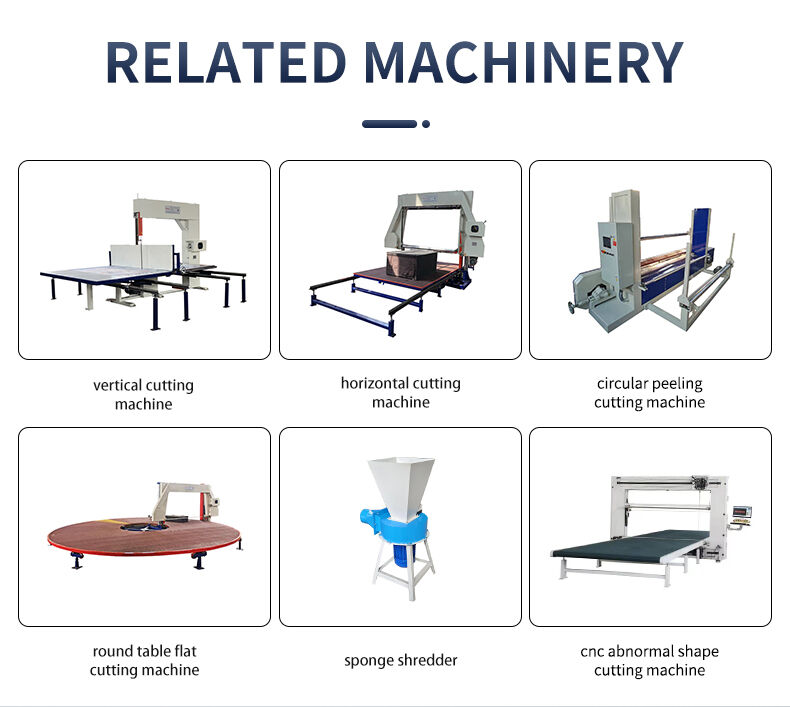 RELATED MACHINERY

vertical cutting machine

horizontal cutting machine

circular peeling cutting machine

round table flat cutting machine

sponge shredder

cnc abnormal shape cutting machine